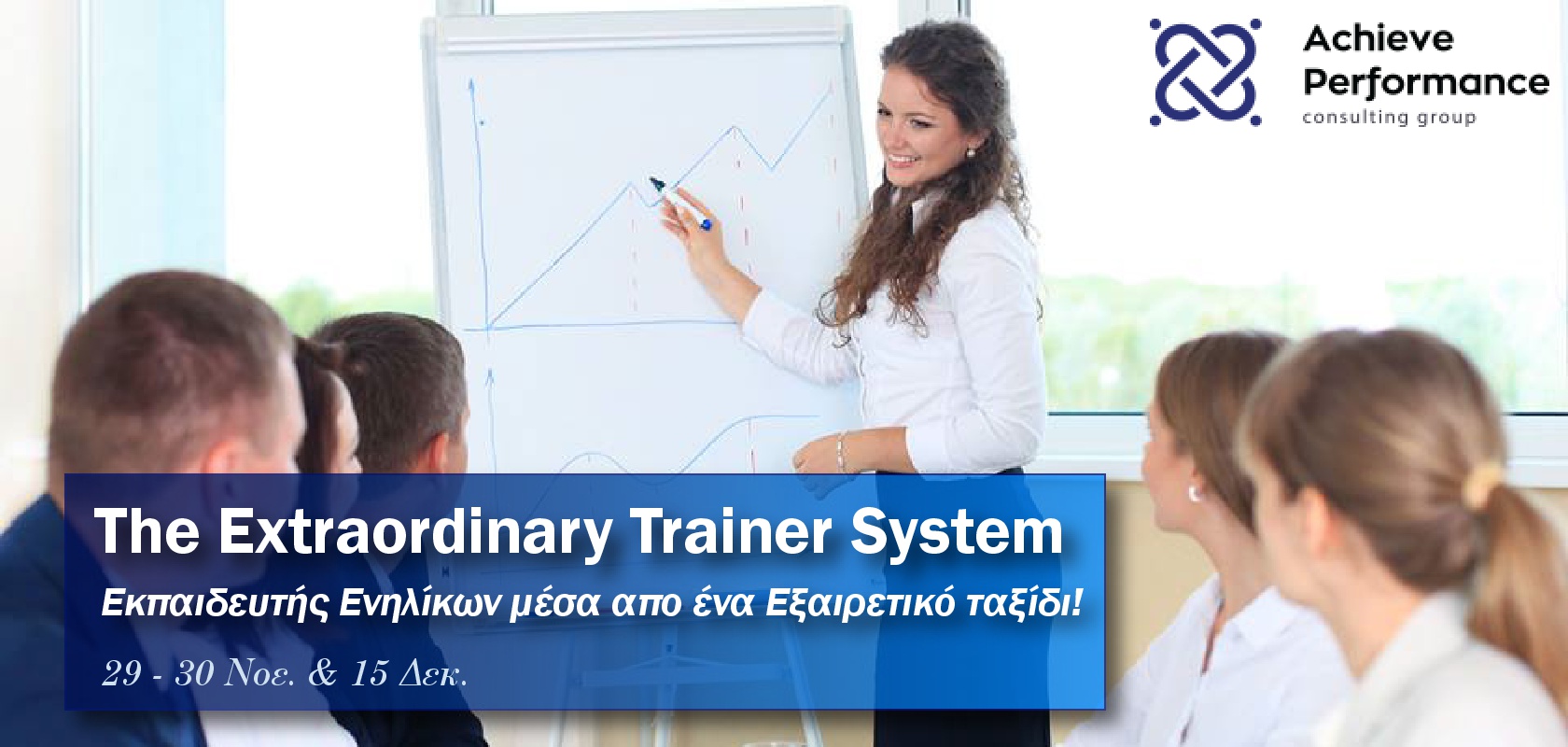 Achieve Performance
consulting group

The Extraordinary Trainer System
Εκπαιδευτής Ενηλίκων μέσα απο ένα Εξαιρετικό ταξίδι!
29 - 30 Νοε. & 15 Δεκ.